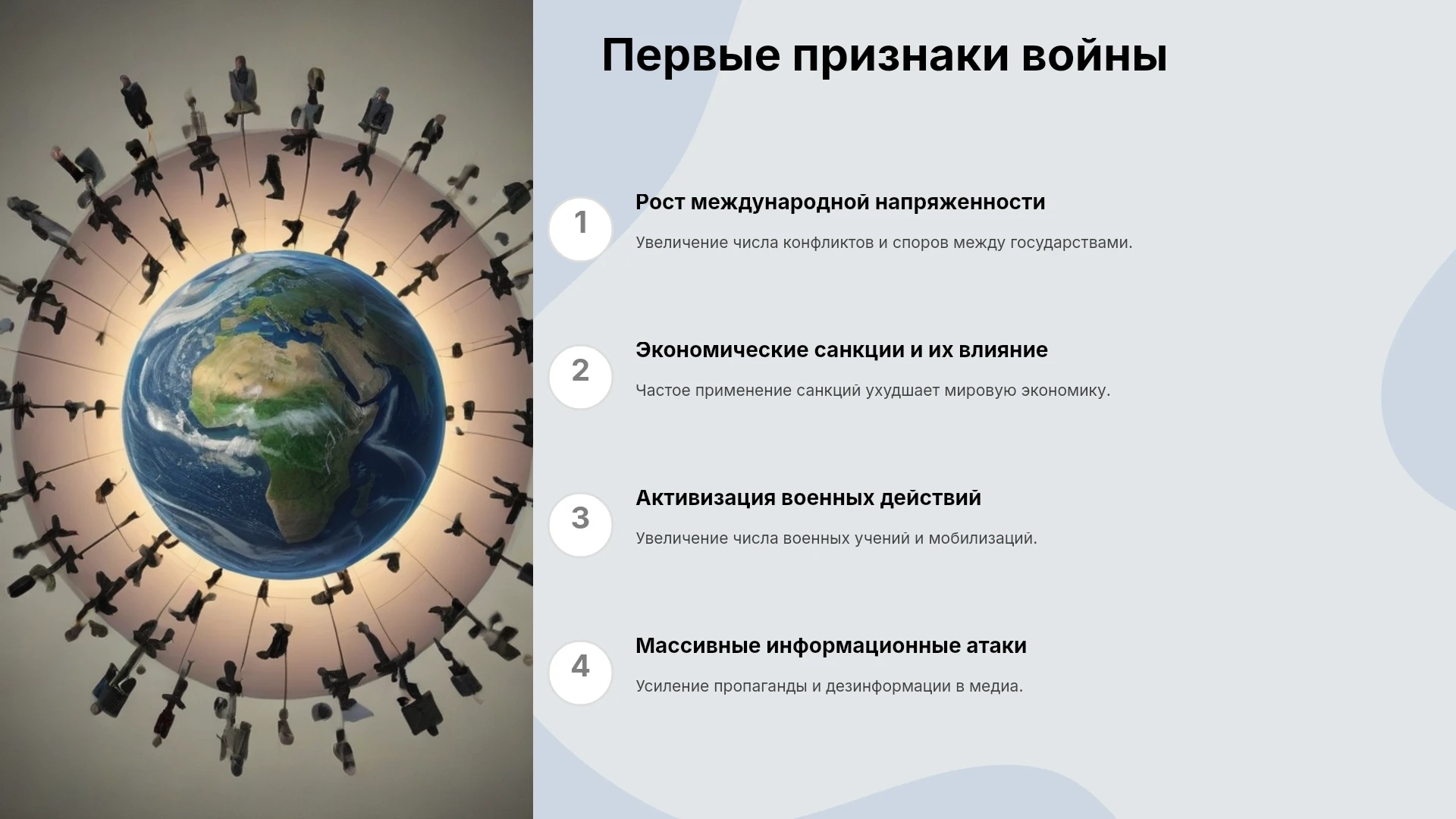 Первые признаки войны

1

Рост международной напряженности

Увеличение числа конфликтов и споров между государствами.

2

Экономические санкции и их влияние

Частое применение санкций ухудшает мировую экономику.

3

Активизация военных действий

Увеличение числа военных учений и мобилизаций.

4

Массивные информационные атаки

Усиление пропаганды и дезинформации в медиа.